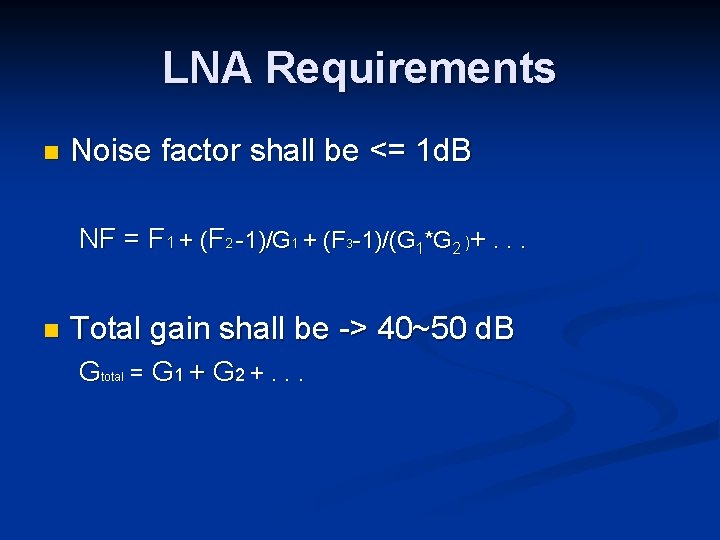 LNA Requirements

Noise factor shall be <= 1dB

$NF = F_1 + (F_2-1)/G_1 + (F_3-1)/(G_1*G_2) + \ldots$

Total gain shall be -> 40~50 dB

$G_{total} = G_1 + G_2 + \ldots$